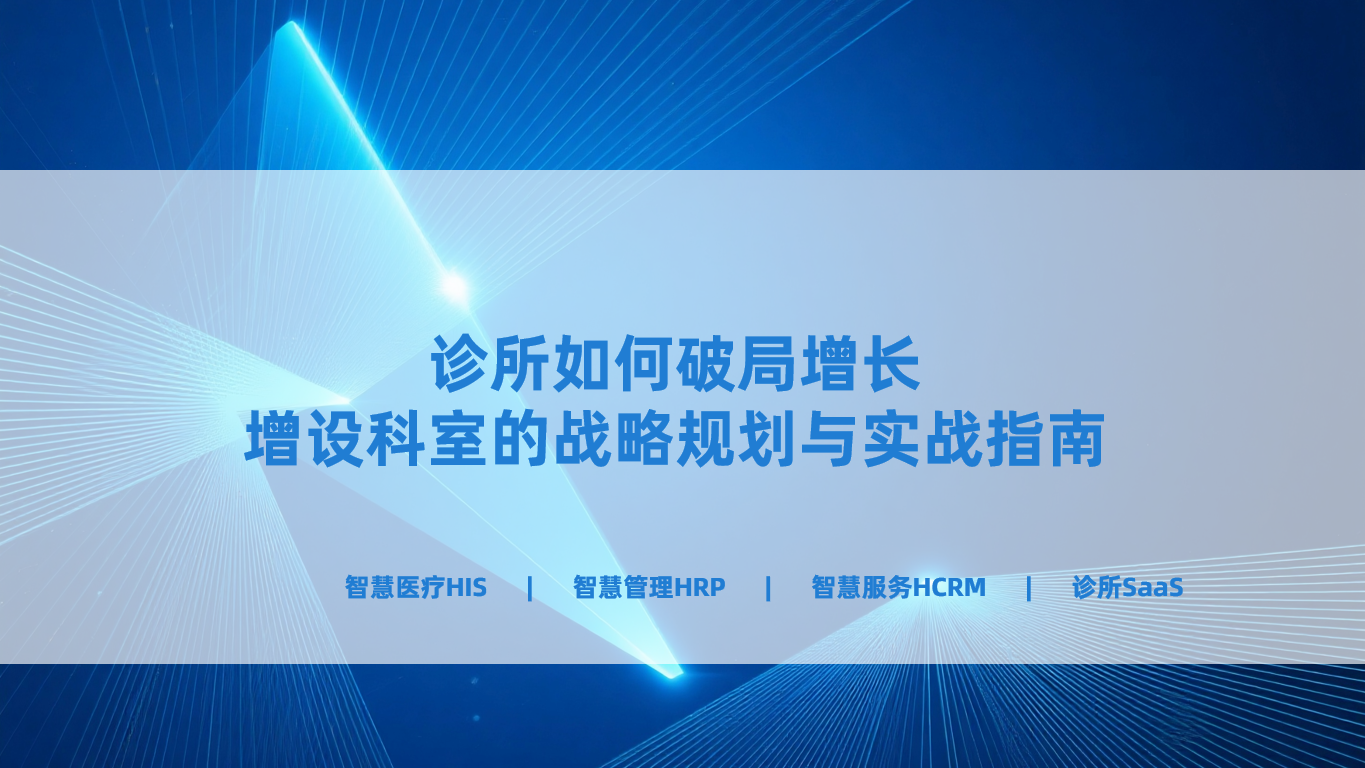 诊所如何破局增长
增设科室的战略规划与实战指南

智慧医疗HIS | 智慧管理HRP | 智慧服务HCRM | 诊所SaaS